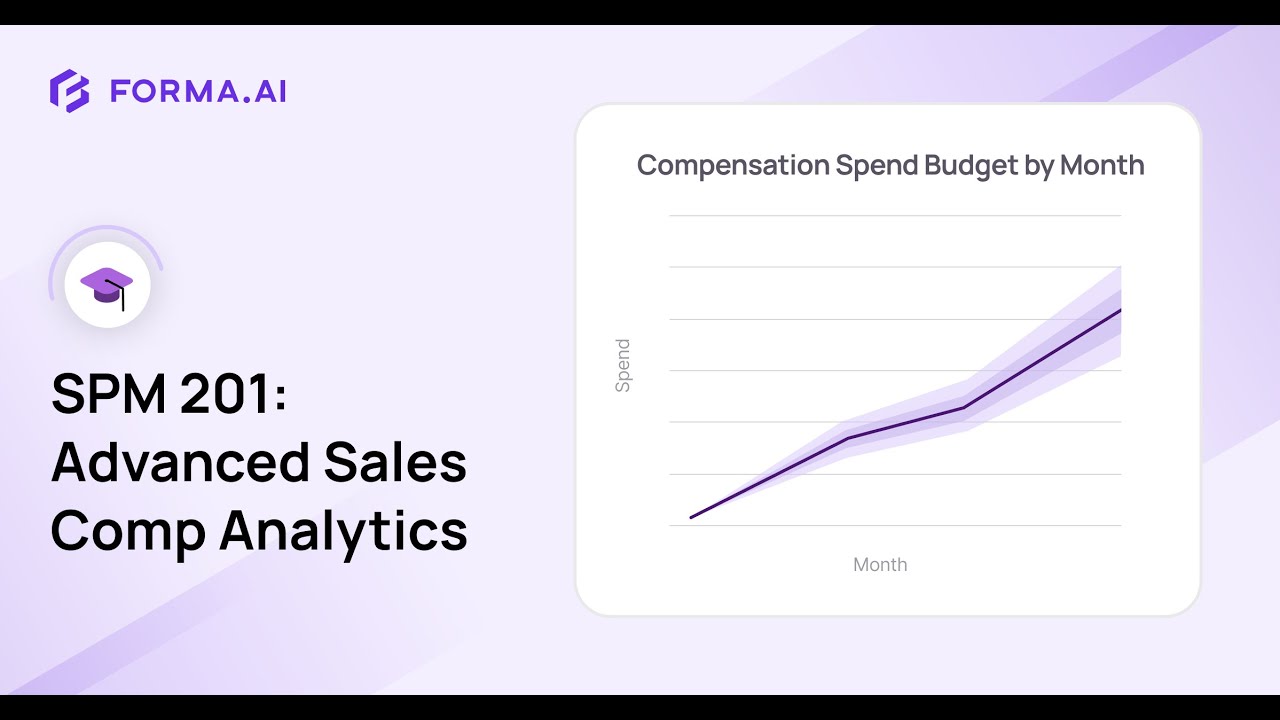 FORMA.AI

SPM 201: Advanced Sales Comp Analytics

Compensation Spend Budget by Month

Spend

Month